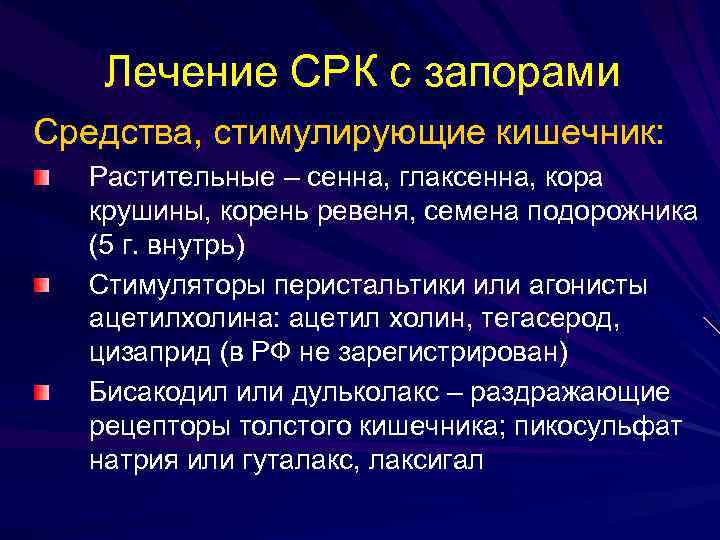 Лечение СРК с запорами

Средства, стимулирующие кишечник:

Растительные – сенна, глаксенна, кора крушины, корень ревеня, семена подорожника (5 г. внутрь)

Стимуляторы перистальтики или агонисты ацетилхолина: ацетил холин, тегасерод, цизаприд (в РФ не зарегистрирован)

Бисакодил или дульколакс – раздражающие рецепторы толстого кишечника; пикосульфат натрия или гуталакс, лаксигал